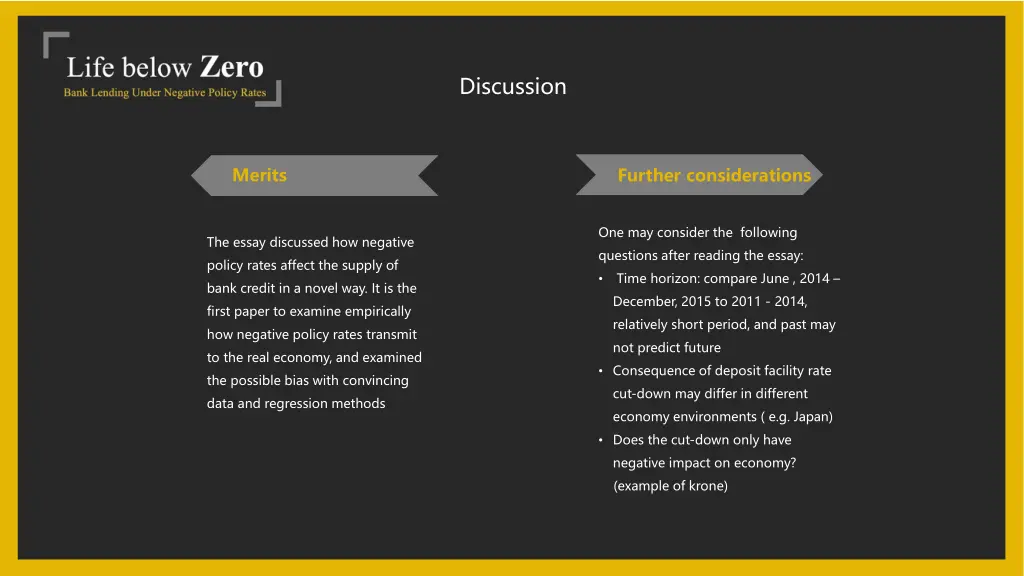 Life below Zero
Bank Lending Under Negative Policy Rates

Discussion

Merits

The essay discussed how negative policy rates affect the supply of bank credit in a novel way. It is the first paper to examine empirically how negative policy rates transmit to the real economy, and examined the possible bias with convincing data and regression methods

Further considerations

One may consider the following questions after reading the essay:

• Time horizon: compare June , 2014 – December, 2015 to 2011 - 2014, relatively short period, and past may not predict future
• Consequence of deposit facility rate cut-down may differ in different economy environments ( e.g. Japan)
• Does the cut-down only have negative impact on economy? (example of krone)